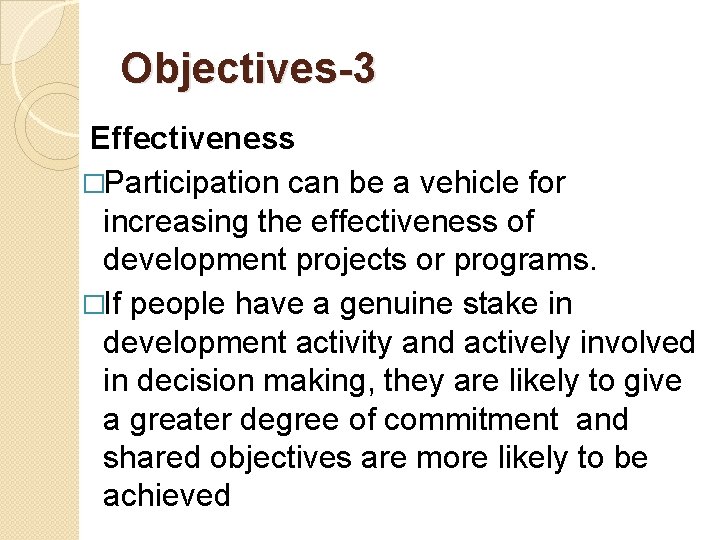 Objectives-3

Effectiveness

□Participation can be a vehicle for increasing the effectiveness of development projects or programs.

□If people have a genuine stake in development activity and actively involved in decision making, they are likely to give a greater degree of commitment and shared objectives are more likely to be achieved